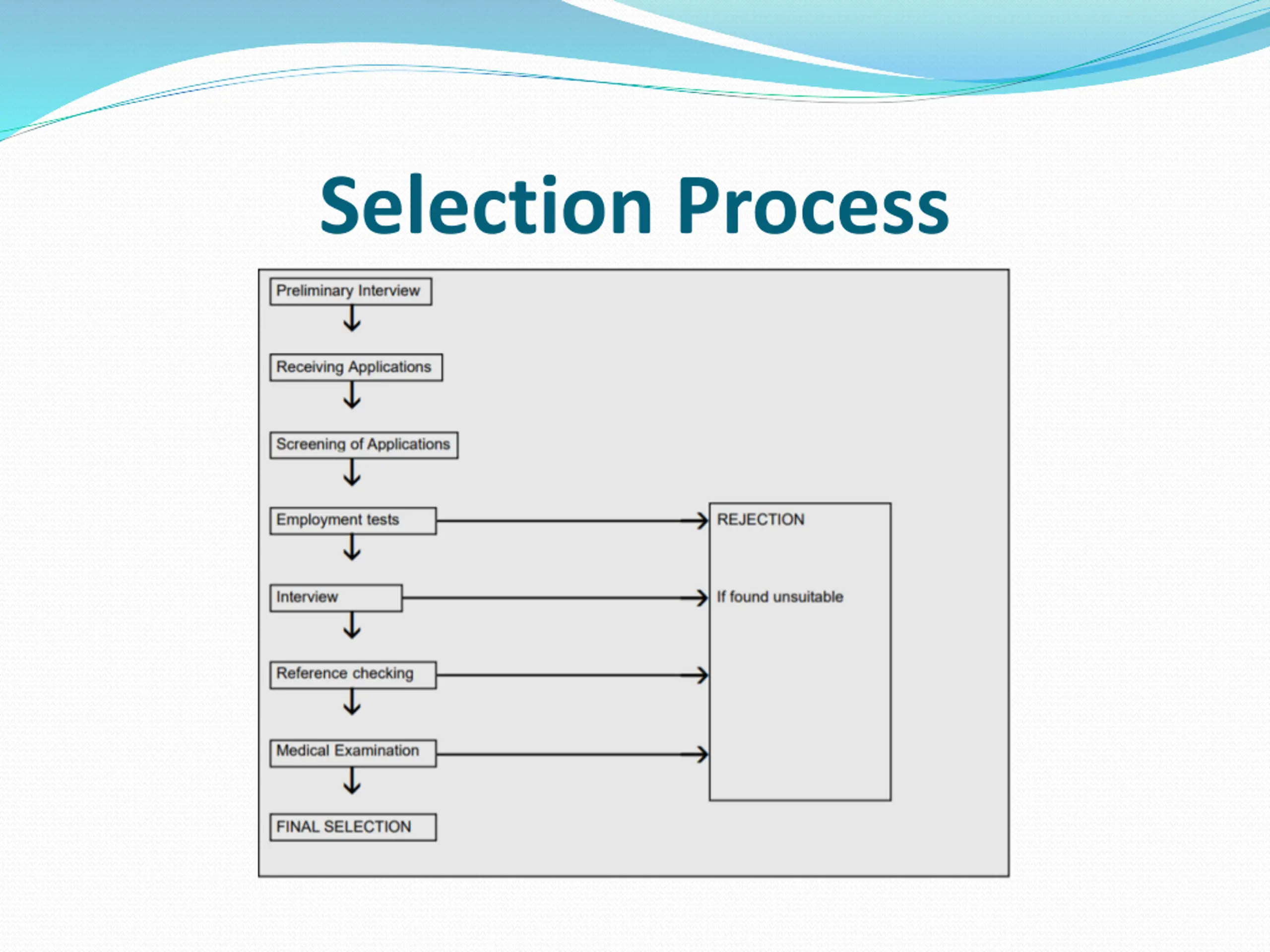 Selection Process

Preliminary Interview

Receiving Applications

Screening of Applications

Employment tests

Interview

Reference checking

Medical Examination

FINAL SELECTION

REJECTION

If found unsuitable